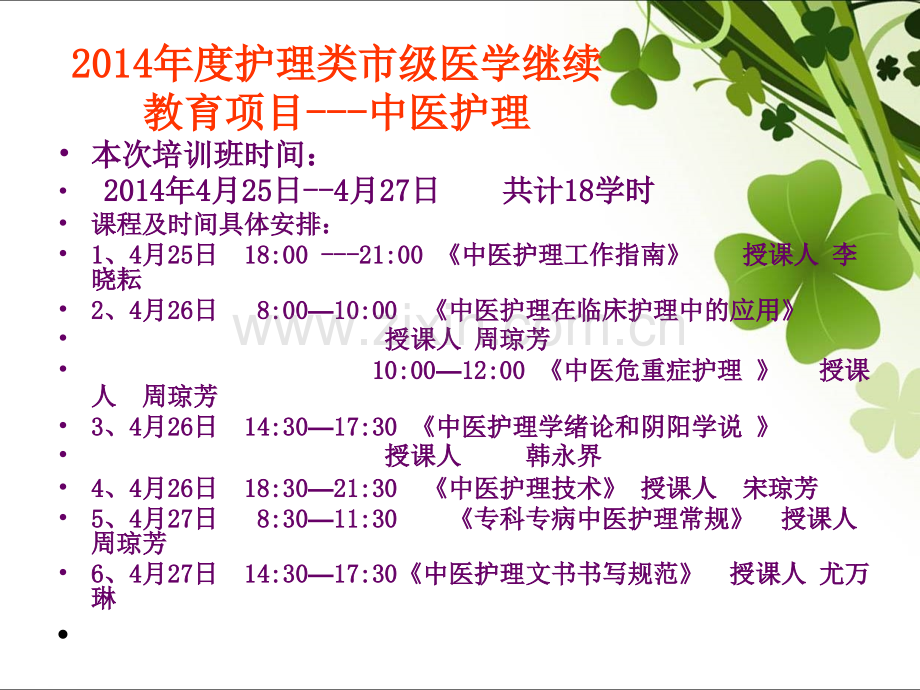 2014年度护理类市级医学继续教育项目---中医护理

• 本次培训班时间：
• 2014年4月25日--4月27日　　共计18学时
• 课程及时间具体安排：
• 1、4月25日　18:00 ---21:00 《中医护理工作指南》　授课人 李晓耘
• 2、4月26日　8:00—10:00　《中医护理在临床护理中的应用》
• 授课人 周琼芳
• 10:00—12:00 《中医危重症护理 》　授课人　周琼芳
• 3、4月26日　14:30—17:30 《中医护理学绪论和阴阳学说 》
• 授课人　韩永界
• 4、4月26日　18:30—21:30　《中医护理技术》 授课人　宋琼芳
• 5、4月27日　8:30—11:30　《专科专病中医护理常规》　授课人 周琼芳
• 6、4月27日　14:30—17:30《中医护理文书书写规范》　授课人 尤万琳
•

www.zixin.com.cn